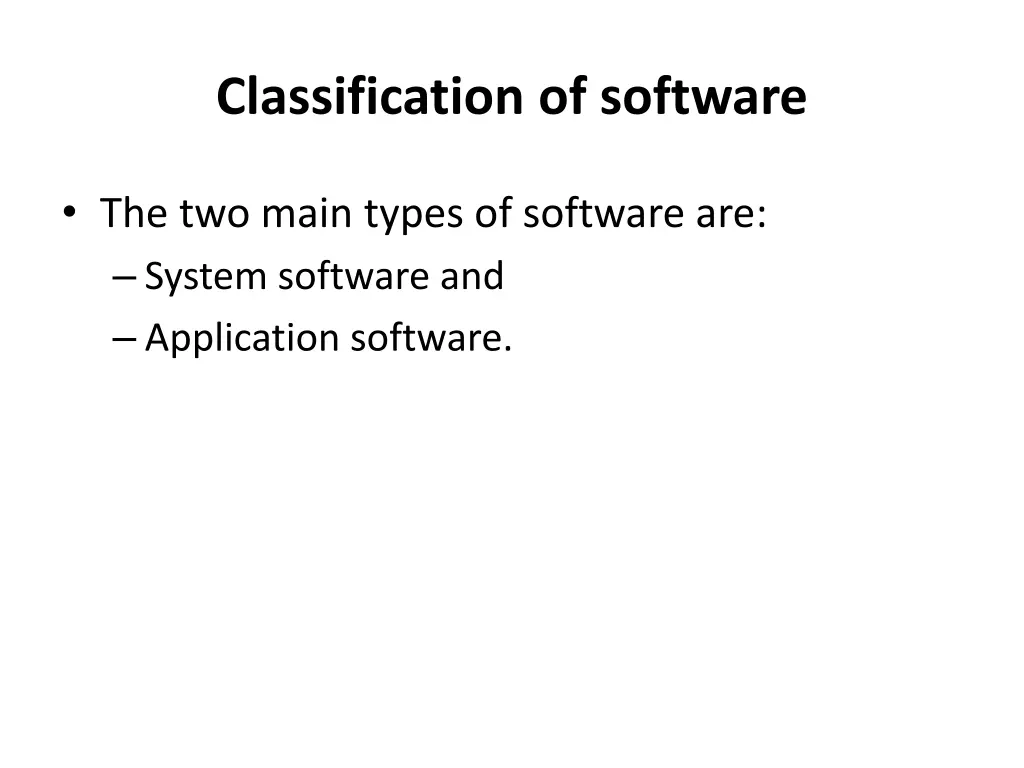 Classification of software

• The two main types of software are:
– System software and
– Application software.